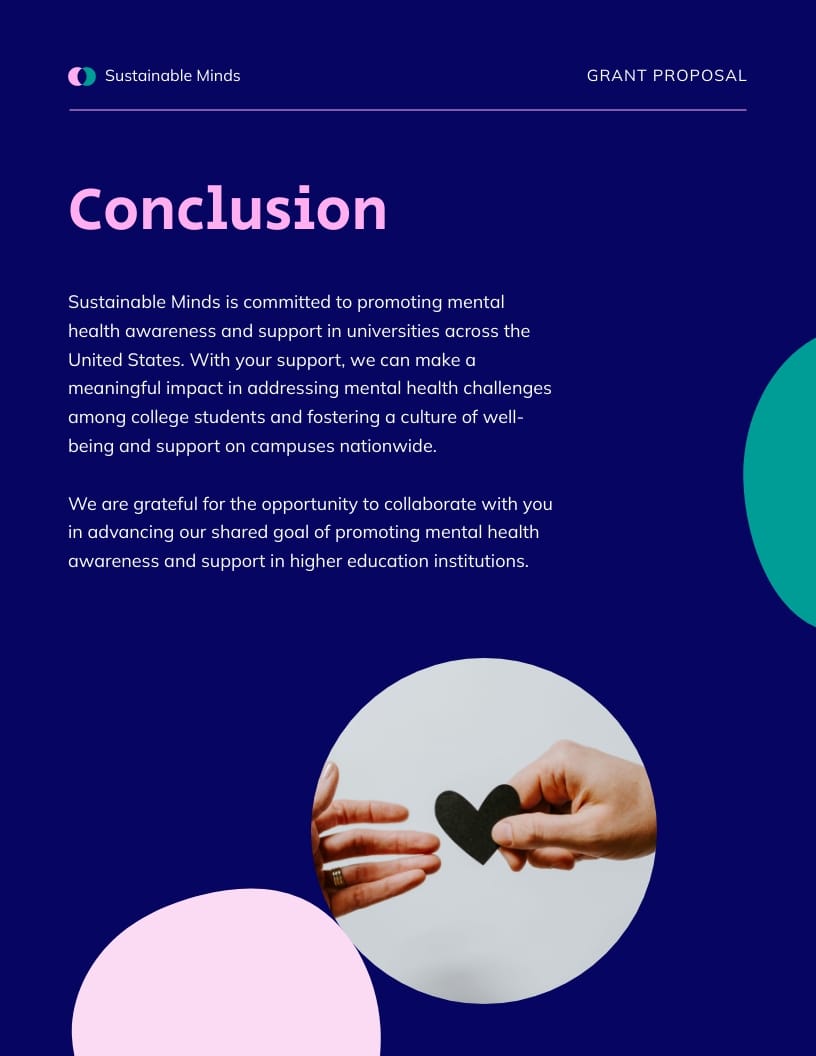 Sustainable Minds

GRANT PROPOSAL

Conclusion

Sustainable Minds is committed to promoting mental health awareness and support in universities across the United States. With your support, we can make a meaningful impact in addressing mental health challenges among college students and fostering a culture of well-being and support on campuses nationwide.

We are grateful for the opportunity to collaborate with you in advancing our shared goal of promoting mental health awareness and support in higher education institutions.